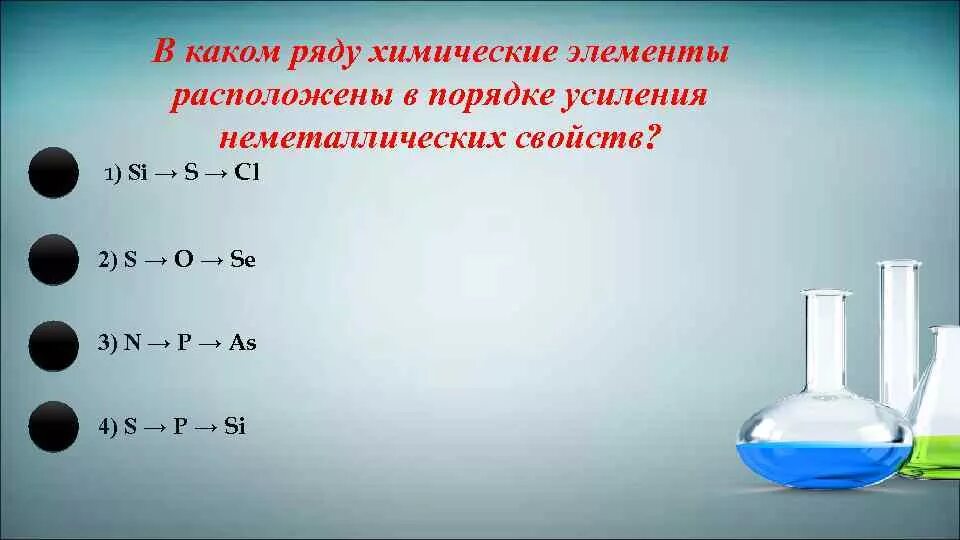 В каком ряду химические элементы расположены в порядке усиления неметаллических свойств?

1) $Si \rightarrow S \rightarrow Cl$

2) $S \rightarrow O \rightarrow Se$

3) $N \rightarrow P \rightarrow As$

4) $S \rightarrow P \rightarrow Si$